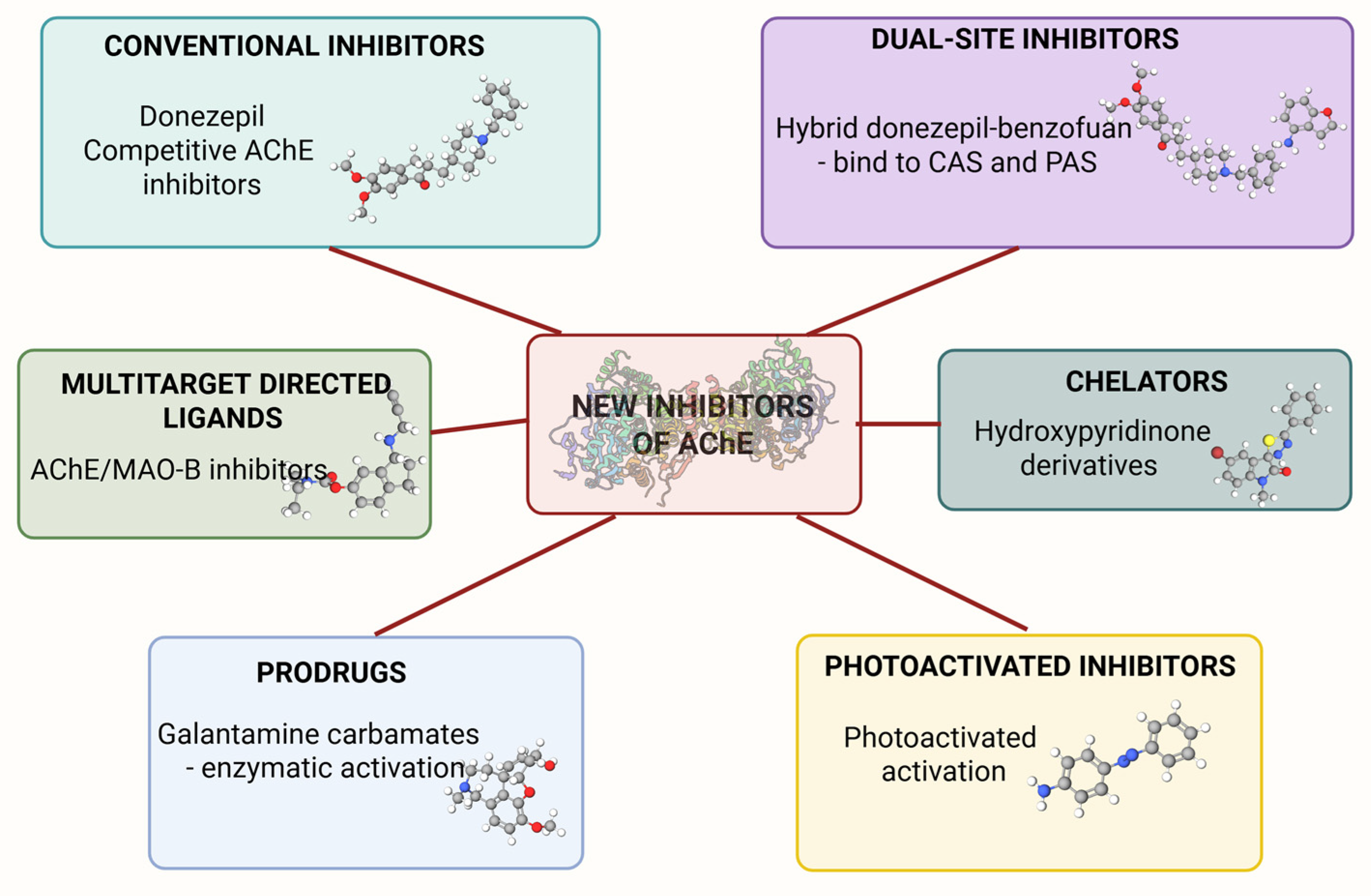 CONVENTIONAL INHIBITORS

Donezepil
Competitive AChE
inhibitors

DUAL-SITE INHIBITORS

Hybrid donezepil-benzofuan
- bind to CAS and PAS

MULTITARGET DIRECTED LIGANDS

AChE/MAO-B inhibitors

NEW INHIBITORS OF AChE

CHELATORS

Hydroxypyridinone
derivatives

PRODRUGS

Galantamine carbamates
- enzymatic activation

PHOTOACTIVATED INHIBITORS

Photoactivated
activation